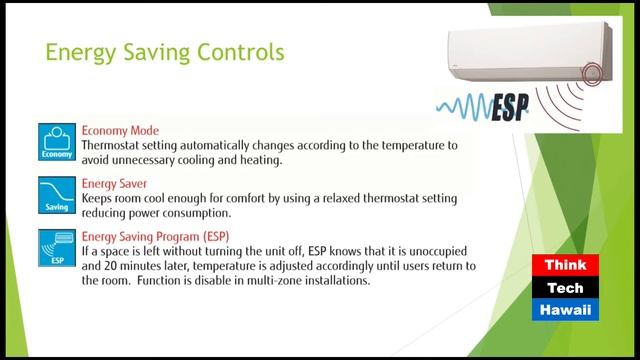 Energy Saving Controls

ESP

Economy

Economy Mode
Thermostat setting automatically changes according to the temperature to avoid unnecessary cooling and heating.

Saving

Energy Saver
Keeps room cool enough for comfort by using a relaxed thermostat setting reducing power consumption.

ESP

Energy Saving Program (ESP)
If a space is left without turning the unit off, ESP knows that it is unoccupied and 20 minutes later, temperature is adjusted accordingly until users return to the room. Function is disable in multi-zone installations.

Think
Tech
Hawaii